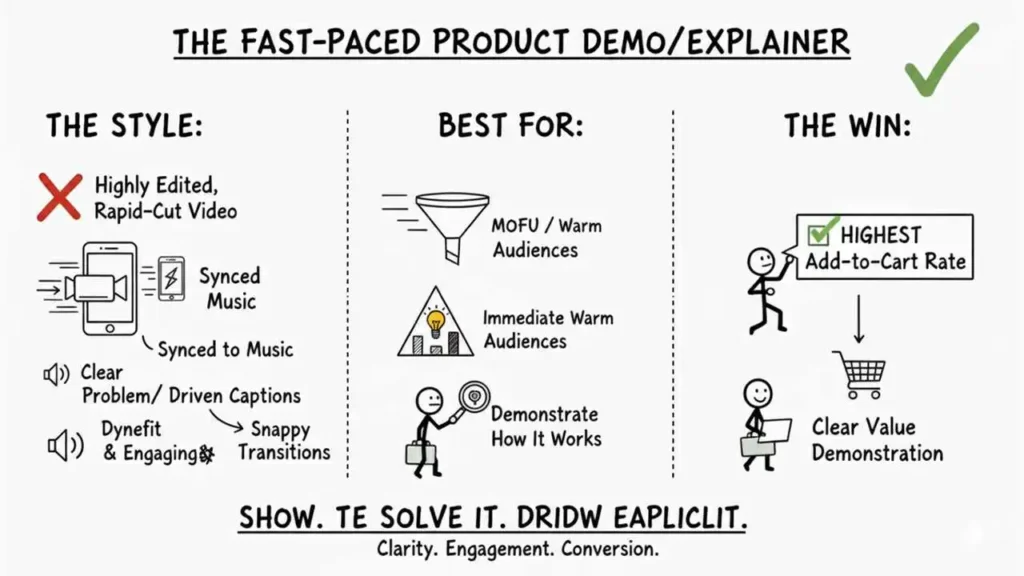 THE FAST-PACED PRODUCT DEMO/EXPLAINER

THE STYLE:

Highly Edited, Rapid-Cut Video

Synced Music

Synced to Music

Clear Problem/ Driven Captions

Dynefit & Engaging

Snappy Transitions

BEST FOR:

MOFU / Warm Audiences

Immediate Warm Audiences

Demonstrate How It Works

THE WIN:

HIGHEST Add-to-Cart Rate

Clear Value Demonstration

SHOW. TE SOLVE IT. DRIDW EAPLICLIT.

Clarity. Engagement. Conversion.